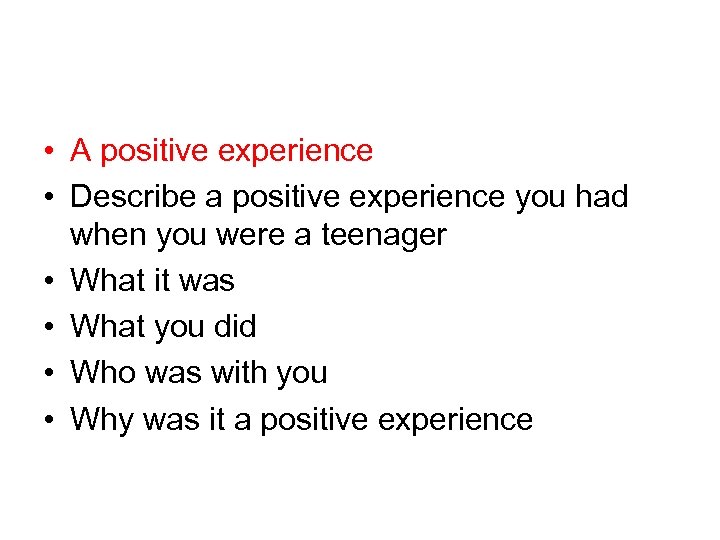 • A positive experience
• Describe a positive experience you had when you were a teenager
• What it was
• What you did
• Who was with you
• Why was it a positive experience